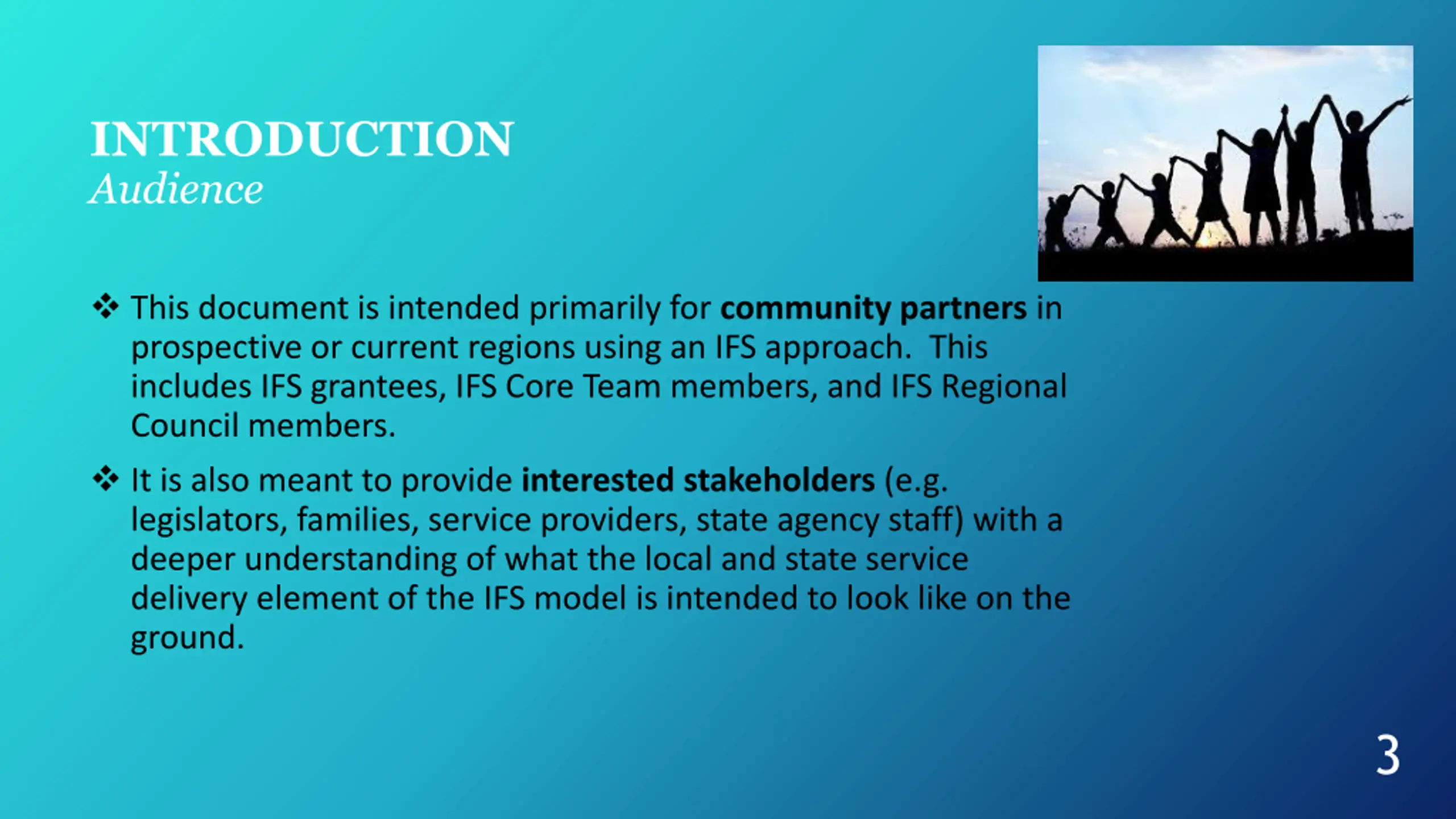 INTRODUCTION
Audience

❖ This document is intended primarily for community partners in prospective or current regions using an IFS approach. This includes IFS grantees, IFS Core Team members, and IFS Regional Council members.

❖ It is also meant to provide interested stakeholders (e.g. legislators, families, service providers, state agency staff) with a deeper understanding of what the local and state service delivery element of the IFS model is intended to look like on the ground.

3